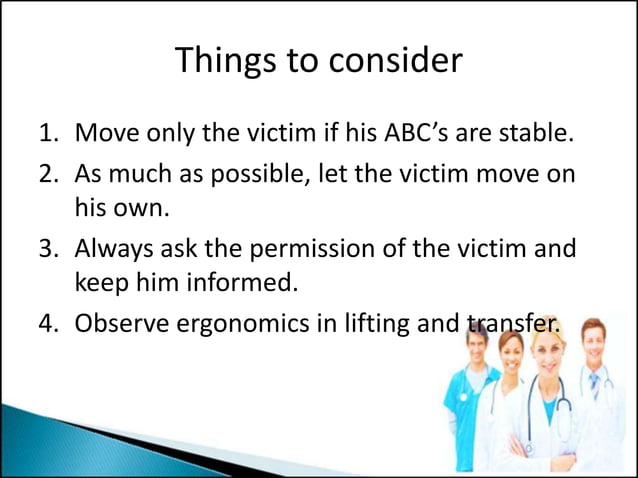 Things to consider

1. Move only the victim if his ABC's are stable.
2. As much as possible, let the victim move on his own.
3. Always ask the permission of the victim and keep him informed.
4. Observe ergonomics in lifting and transfer.